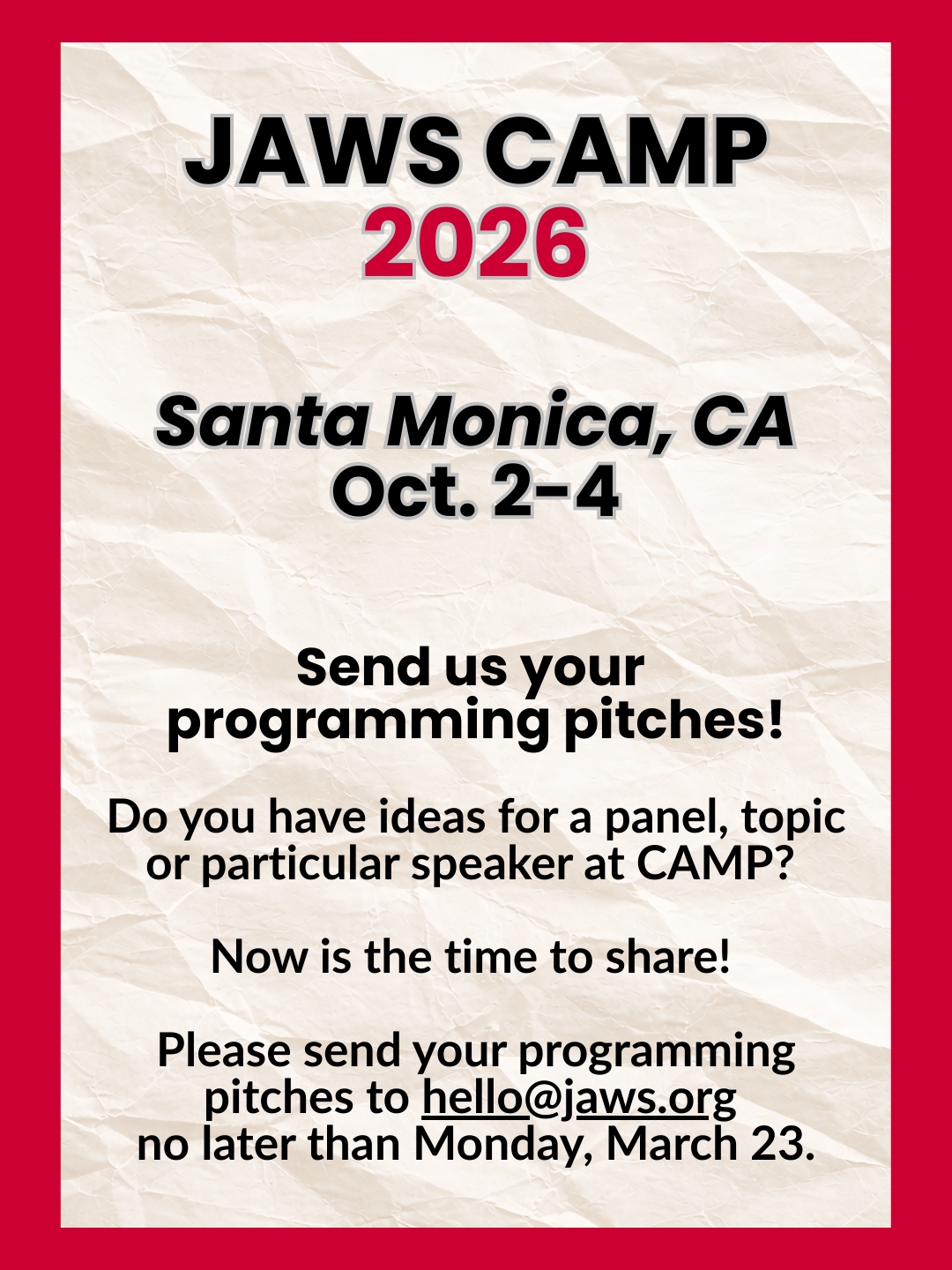 JAWS CAMP
2026

Santa Monica, CA
Oct. 2-4

Send us your programming pitches!

Do you have ideas for a panel, topic or particular speaker at CAMP?

Now is the time to share!

Please send your programming pitches to hello@jaws.org no later than Monday, March 23.